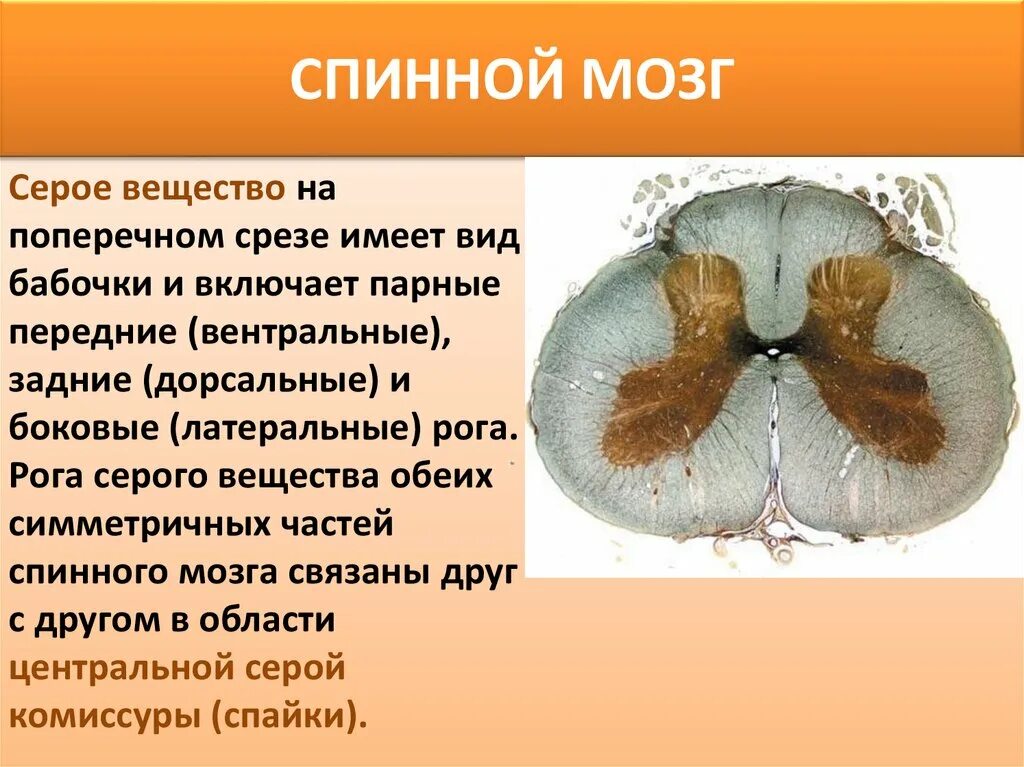 СПИННОЙ МОЗГ

Серое вещество на поперечном срезе имеет вид бабочки и включает парные передние (вентральные), задние (дорсальные) и боковые (латеральные) рога. Рога серого вещества обеих симметричных частей спинного мозга связаны друг с другом в области центральной серой комиссуры (спайки).